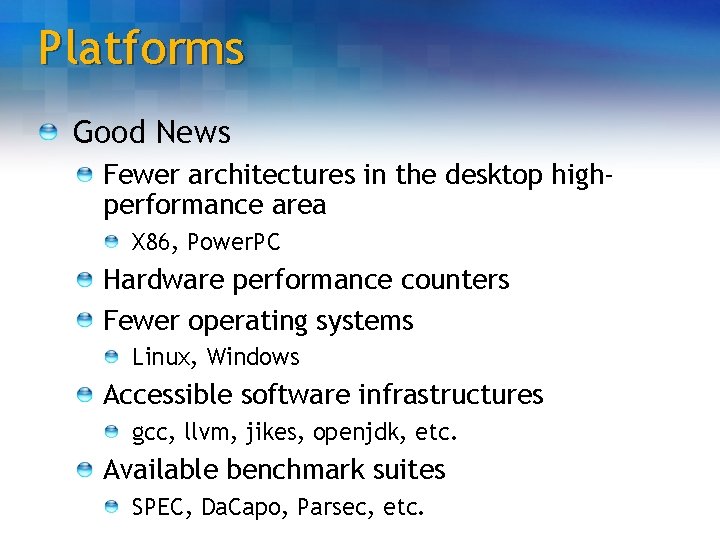 Platforms

Good News

Fewer architectures in the desktop high-performance area

X86, PowerPC

Hardware performance counters

Fewer operating systems

Linux, Windows

Accessible software infrastructures

gcc, llvm, jikes, openjdk, etc.

Available benchmark suites

SPEC, DaCapo, Parsec, etc.